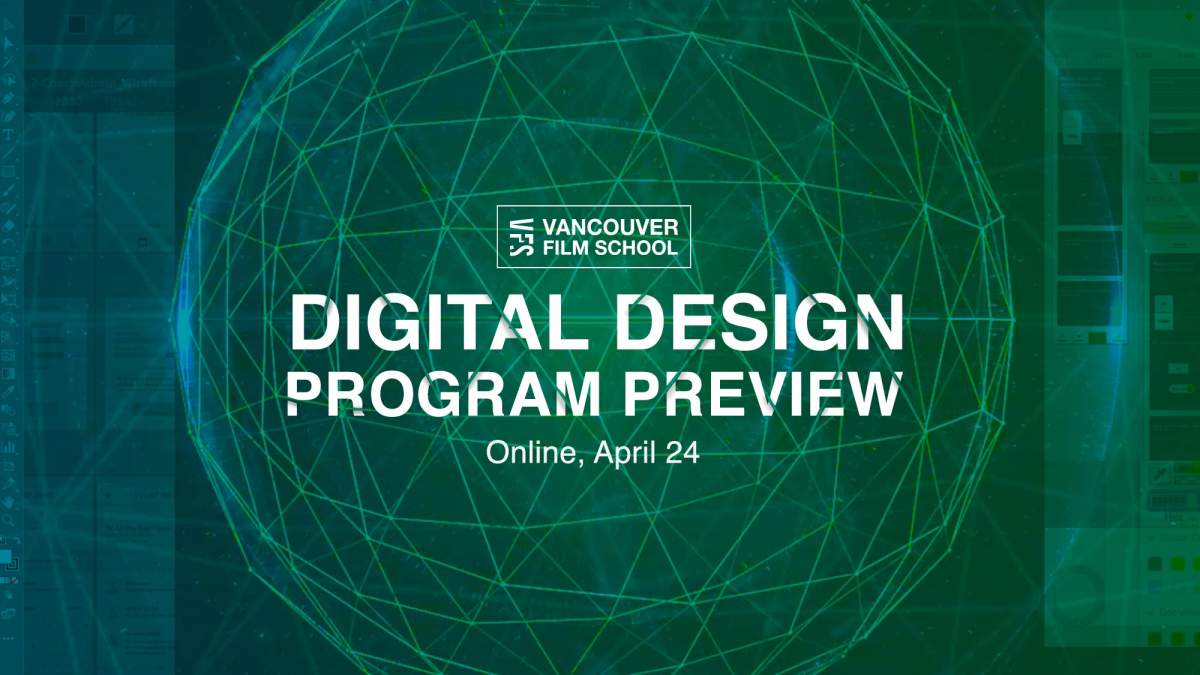 VFS VANCOUVER FILM SCHOOL

DIGITAL DESIGN
PROGRAM PREVIEW

Online, April 24